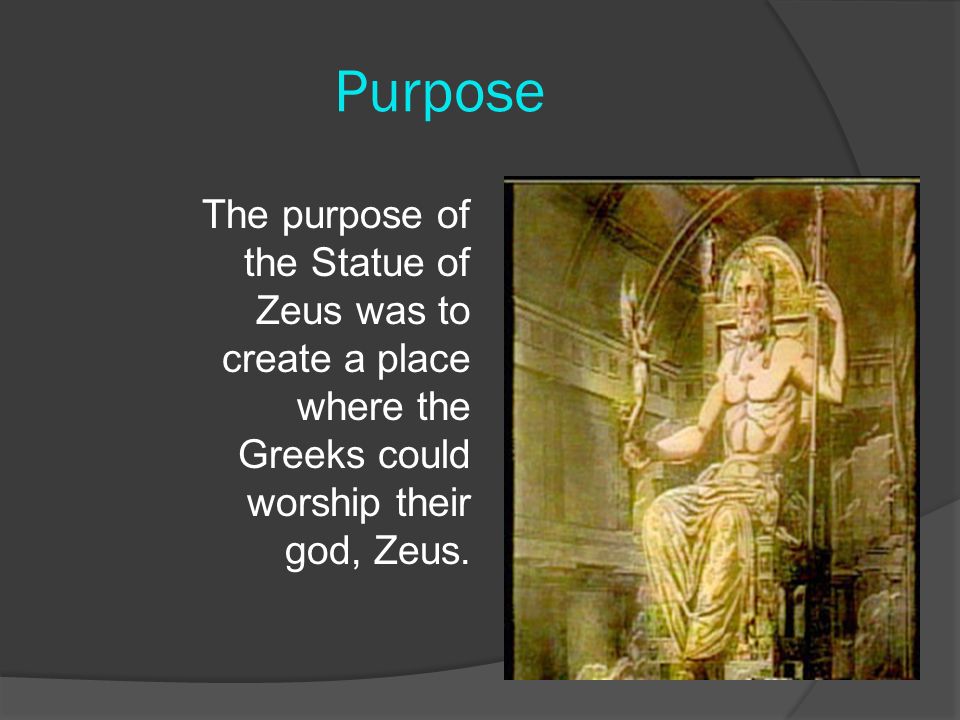 Purpose

The purpose of the Statue of Zeus was to create a place where the Greeks could worship their god, Zeus.